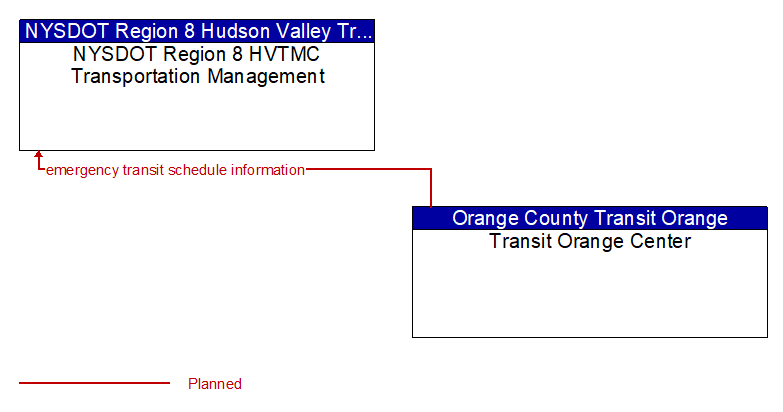 NYSDOT Region 8 Hudson Valley Tr...
NYSDOT Region 8 HVTMC Transportation Management

emergency transit schedule information

Orange County Transit Orange
Transit Orange Center

Planned